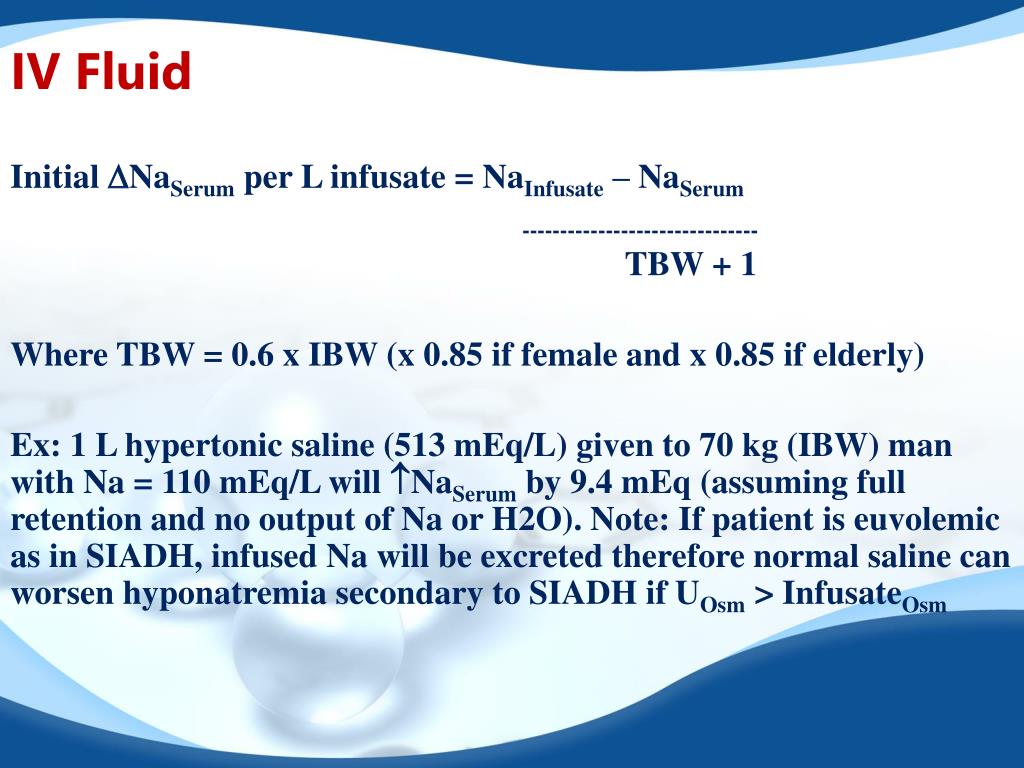 IV Fluid

Initial $\Delta Na_{Serum}$ per L infusate = $Na_{Infusate} - Na_{Serum}$
------------------------------
TBW + 1

Where TBW = 0.6 x IBW (x 0.85 if female and x 0.85 if elderly)

Ex: 1 L hypertonic saline (513 mEq/L) given to 70 kg (IBW) man with Na = 110 mEq/L will $\uparrow Na_{Serum}$ by 9.4 mEq (assuming full retention and no output of Na or H2O). Note: If patient is euvolemic as in SIADH, infused Na will be excreted therefore normal saline can worsen hyponatremia secondary to SIADH if $U_{Osm}$ > $Infusate_{Osm}$